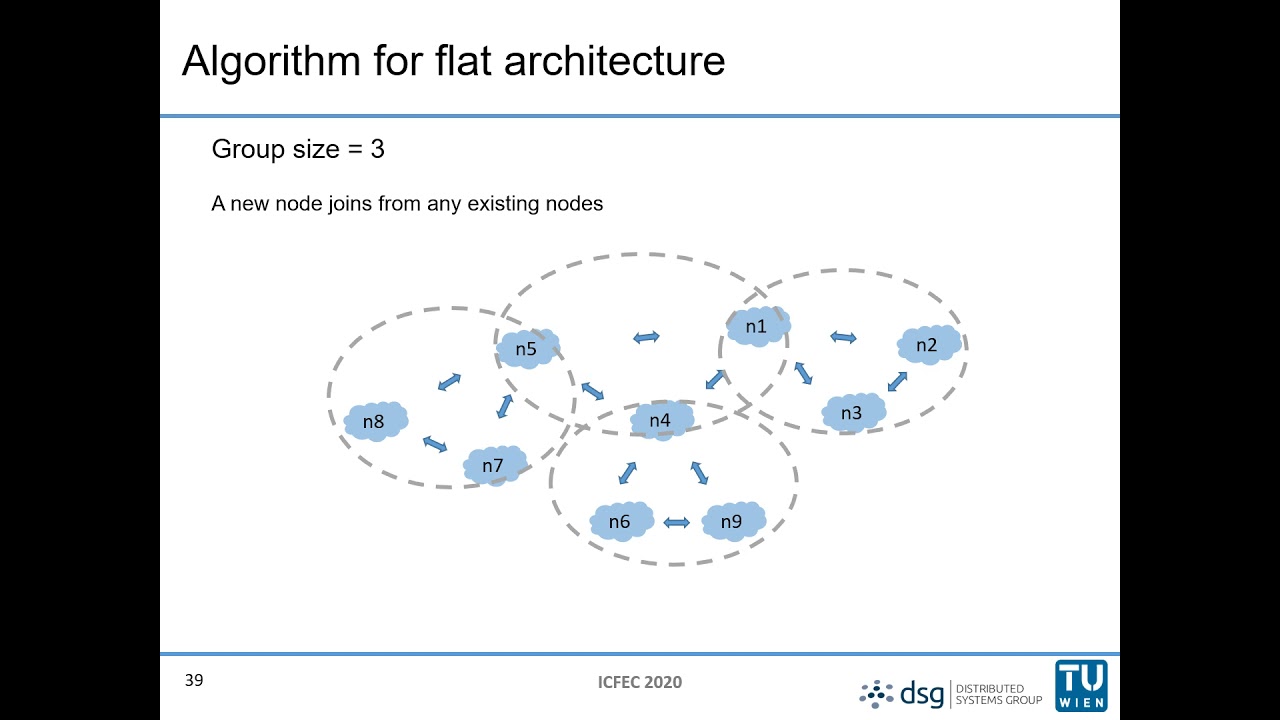 Algorithm for flat architecture

Group size = 3

A new node joins from any existing nodes

n5

n1

n2

n8

n4

n3

n7

n6

n9

39

ICFEC 2020

dsg DISTRIBUTED SYSTEMS GROUP

TU WIEN